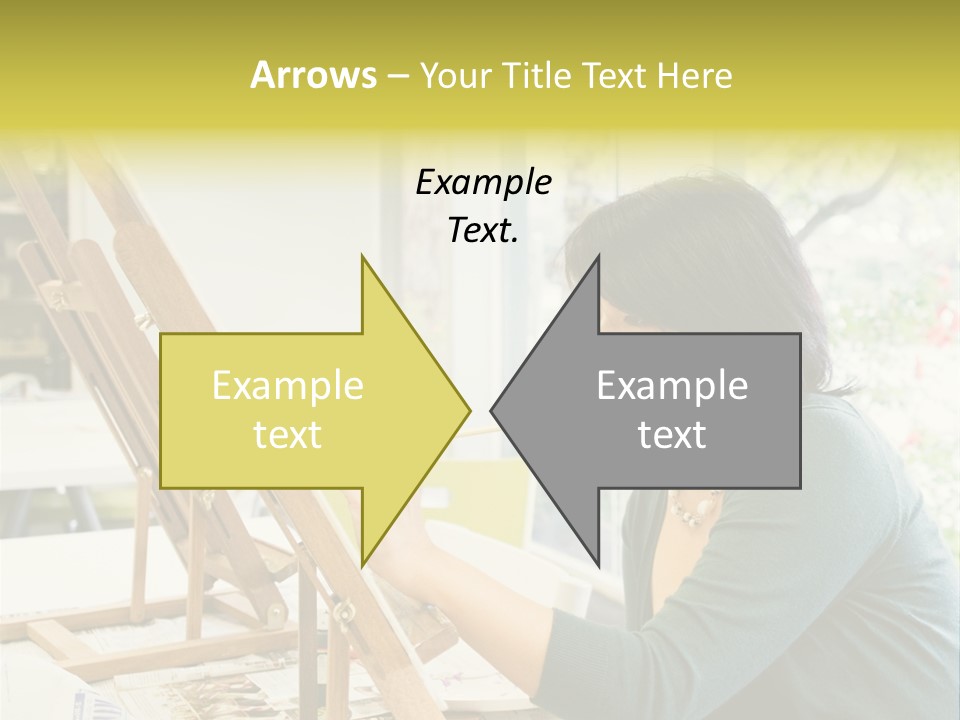 Arrows – Your Title Text Here

Example Text.

Example text

Example text